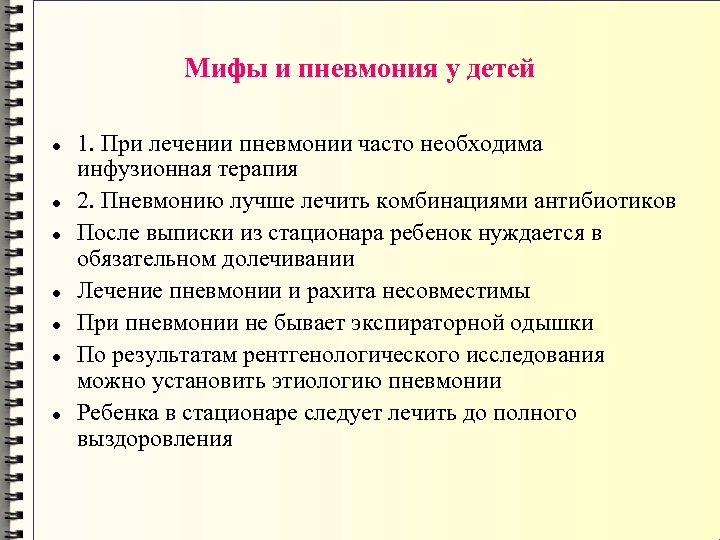 Мифы и пневмония у детей

- 1. При лечении пневмонии часто необходима инфузионная терапия
- 2. Пневмонию лучше лечить комбинациями антибиотиков
- После выписки из стационара ребенок нуждается в обязательном долечивании
- Лечение пневмонии и рахита несовместимы
- При пневмонии не бывает экспираторной одышки
- По результатам рентгенологического исследования можно установить этиологию пневмонии
- Ребенка в стационаре следует лечить до полного выздоровления